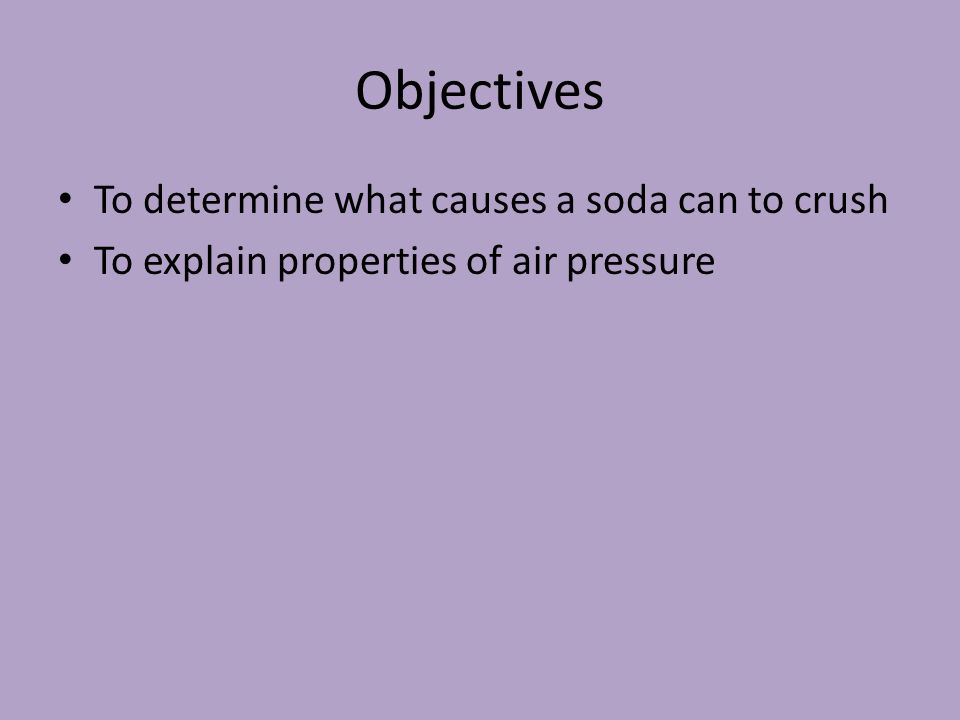 Objectives

• To determine what causes a soda can to crush
• To explain properties of air pressure